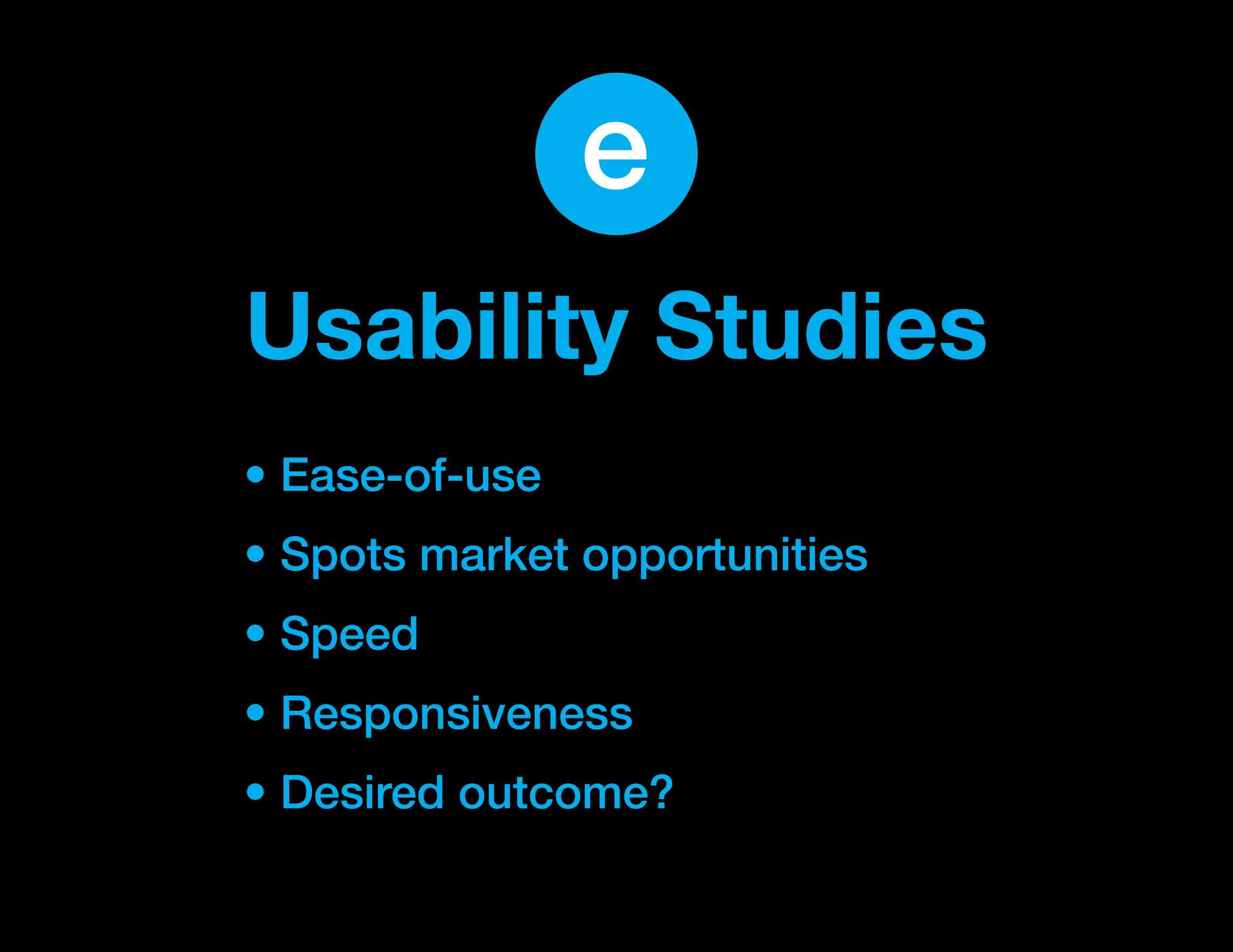 e

Usability Studies

• Ease-of-use
• Spots market opportunities
• Speed
• Responsiveness
• Desired outcome?